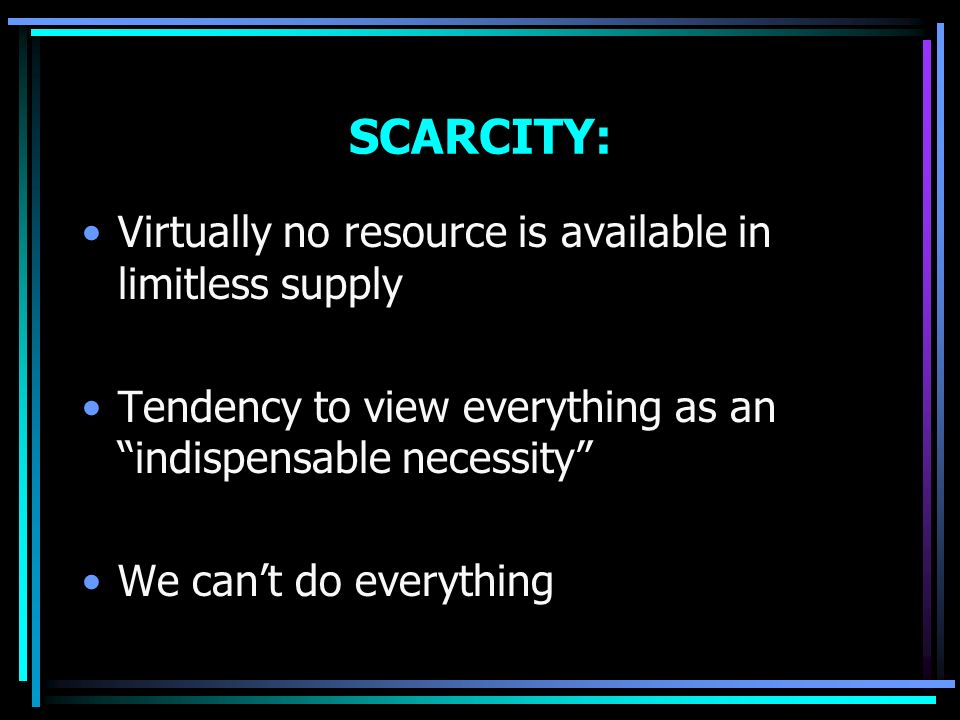 SCARCITY:

• Virtually no resource is available in limitless supply

• Tendency to view everything as an “indispensable necessity”

• We can’t do everything